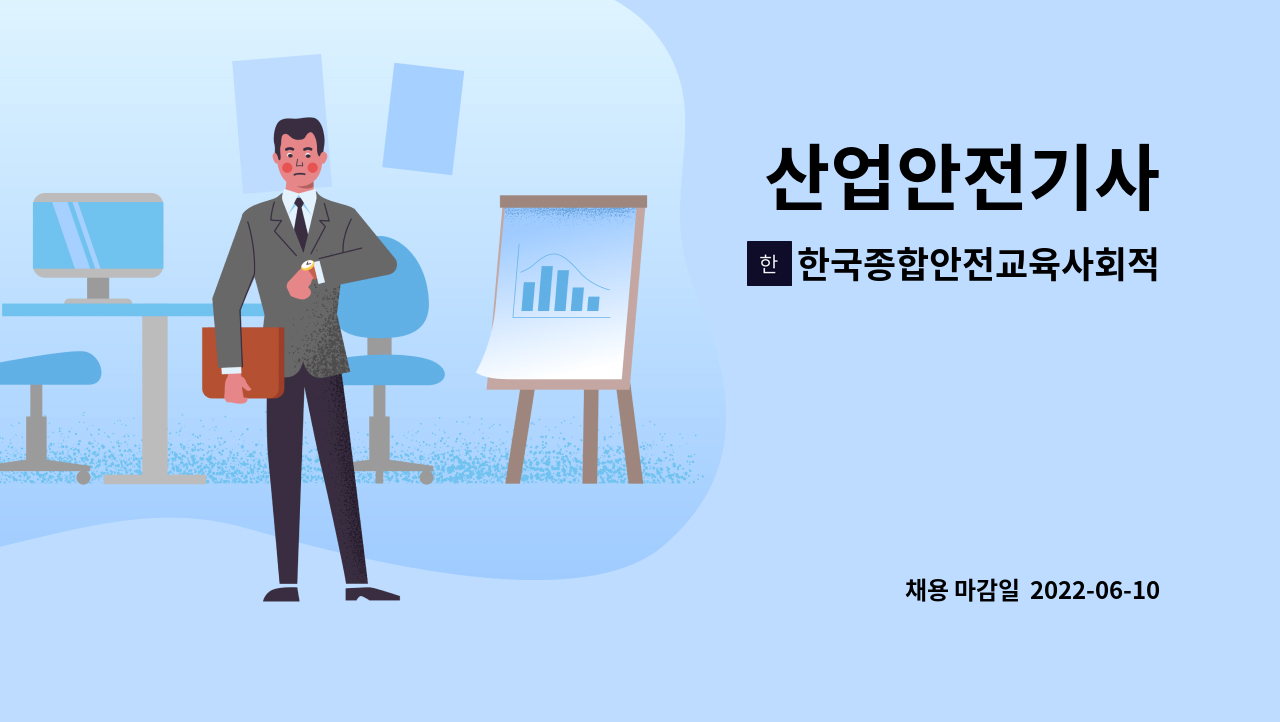 산업안전기사

한 한국종합안전교육사회적

채용 마감일 2022-06-10